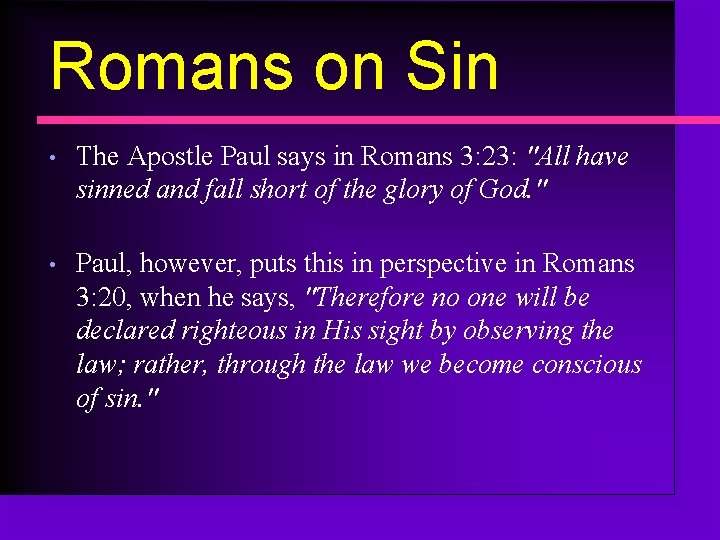 Romans on Sin

• The Apostle Paul says in Romans 3:23: "All have sinned and fall short of the glory of God."

• Paul, however, puts this in perspective in Romans 3:20, when he says, "Therefore no one will be declared righteous in His sight by observing the law; rather, through the law we become conscious of sin."